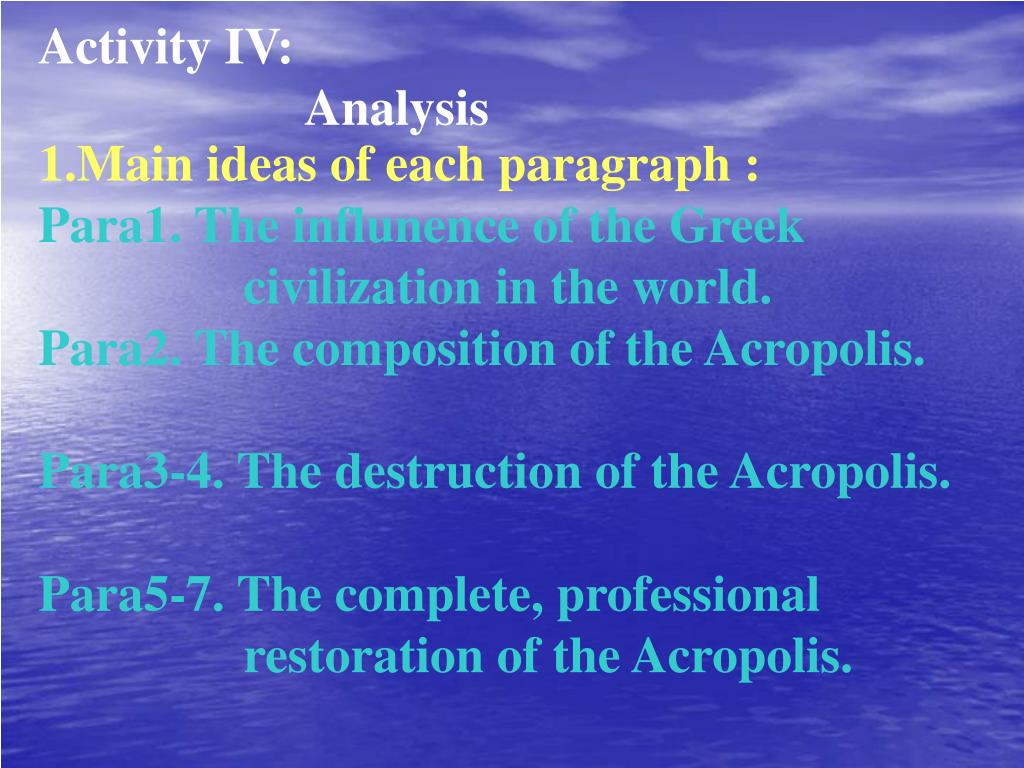 Activity IV:

Analysis

1.Main ideas of each paragraph :

Para1. The influnence of the Greek civilization in the world.

Para2. The composition of the Acropolis.

Para3-4. The destruction of the Acropolis.

Para5-7. The complete, professional restoration of the Acropolis.